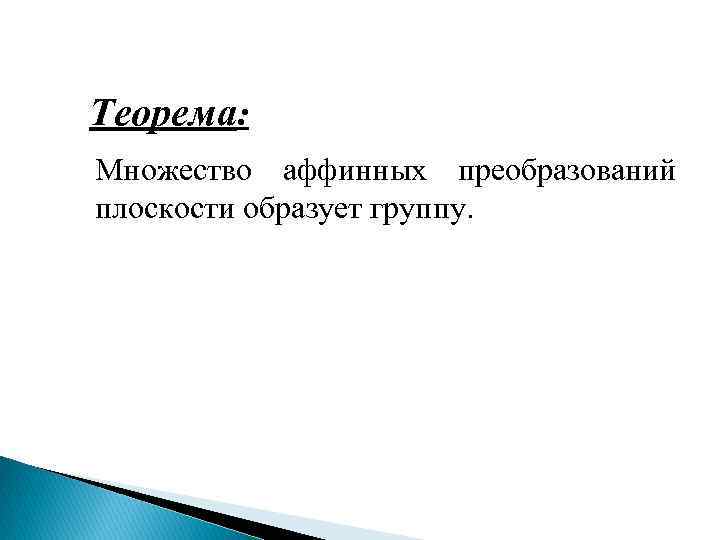 Теорема:

Множество аффинных преобразований плоскости образует группу.